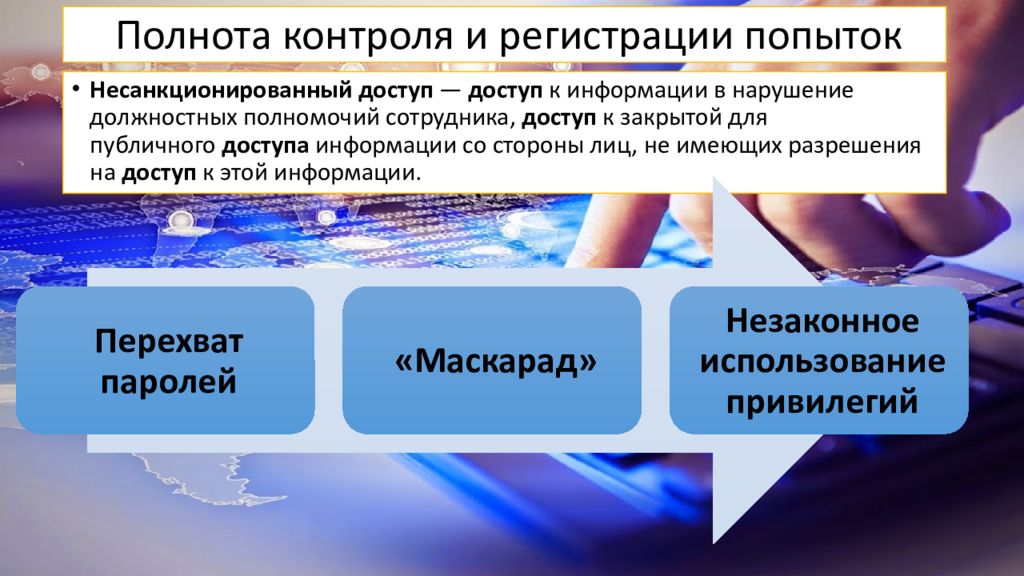 Полнота контроля и регистрации попыток

• Несанкционированный доступ — доступ к информации в нарушение должностных полномочий сотрудника, доступ к закрытой для публичного доступа информации со стороны лиц, не имеющих разрешения на доступ к этой информации.

Перехват паролей

«Маскарад»

Незаконное использование привилегий